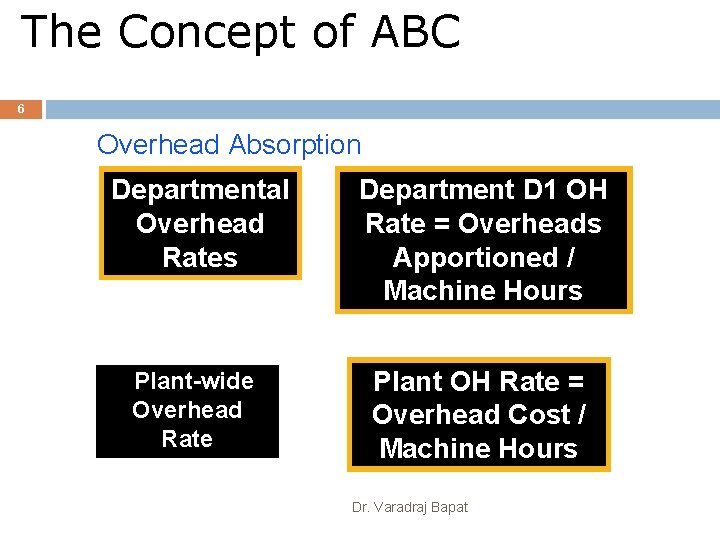 The Concept of ABC

6

Overhead Absorption

Departmental Overhead Rates

Department D1 OH Rate = Overheads Apportioned / Machine Hours

Plant-wide Overhead Rate

Plant OH Rate = Overhead Cost / Machine Hours

Dr. Varadraj Bapat